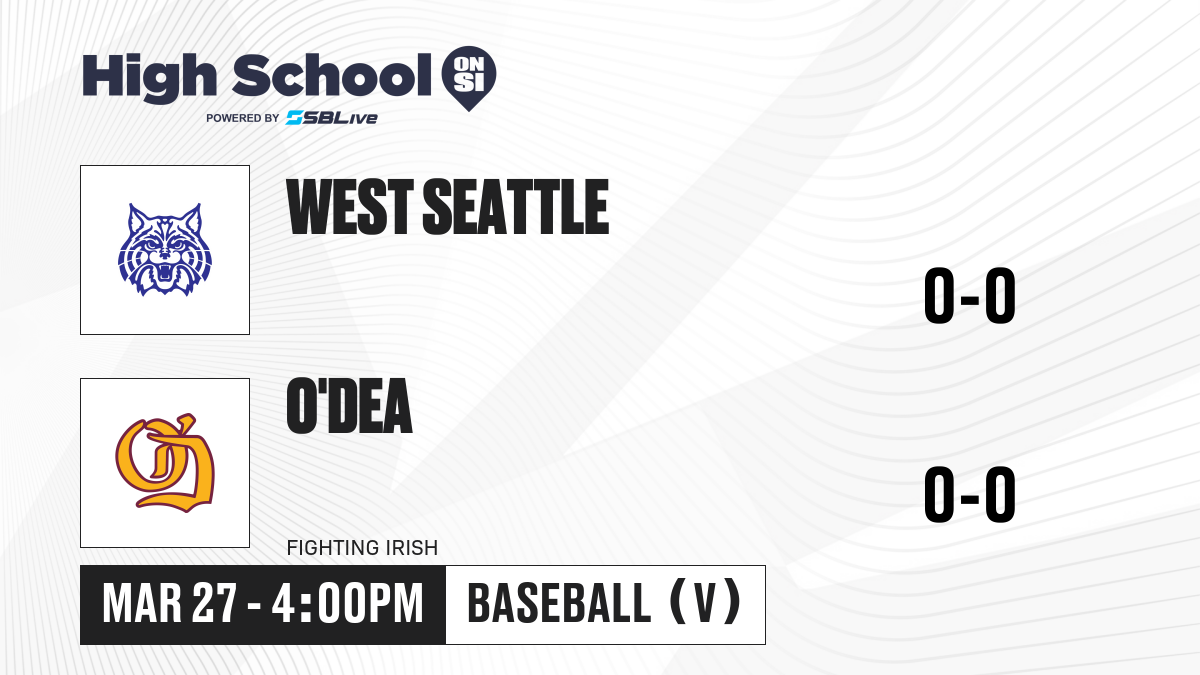 High School ON SI
POWERED BY SBLive

WEST SEATTLE

0-0

O'DEA

0-0

FIGHTING IRISH

MAR 27 - 4:00PM

BASEBALL (V)